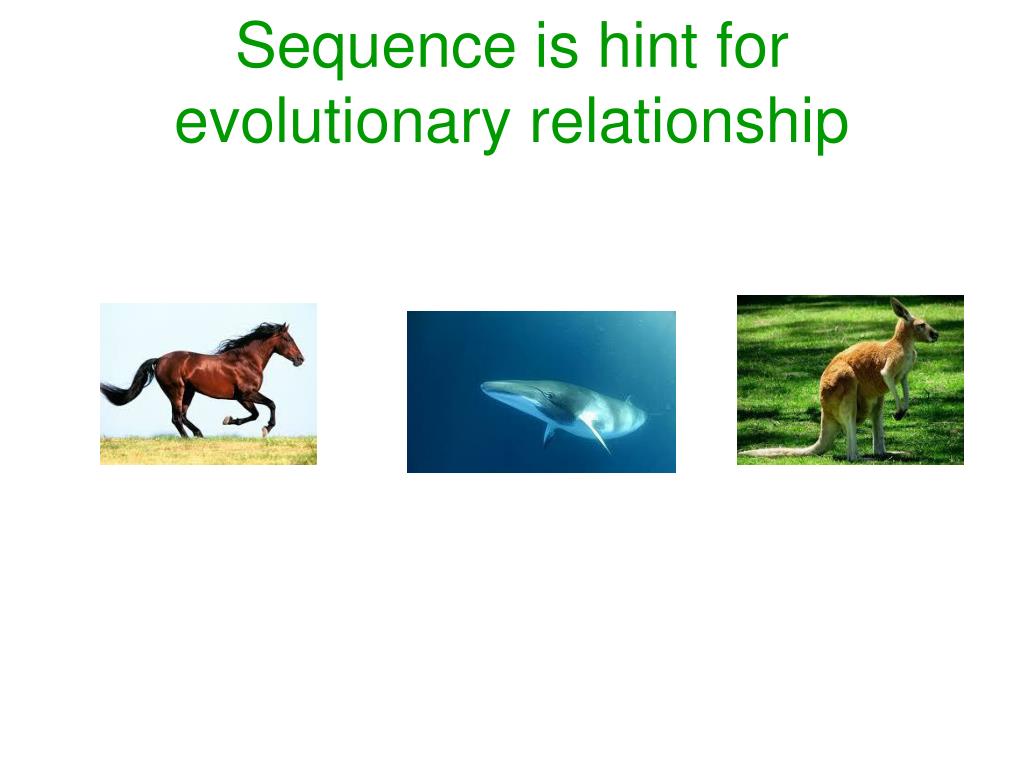 Sequence is hint for evolutionary relationship